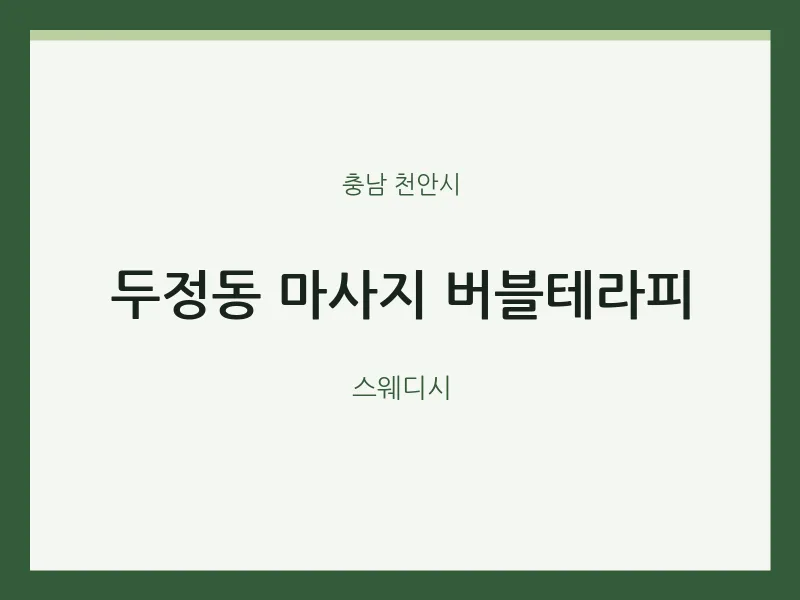 충남 천안시

두정동 마사지 버블테라피

스웨디시